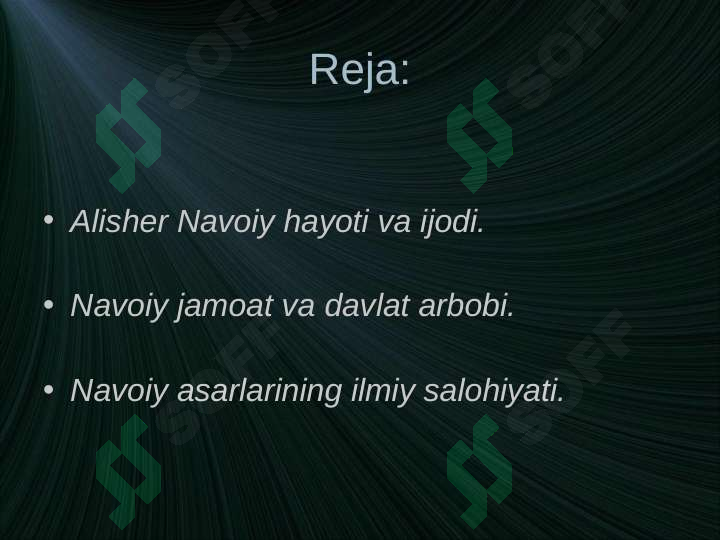 Reja:

• Alisher Navoiy hayoti va ijodi.

• Navoiy jamoat va davlat arbobi.

• Navoiy asarlarining ilmiy salohiyati.

SOFF SOFF SOFF SOFF